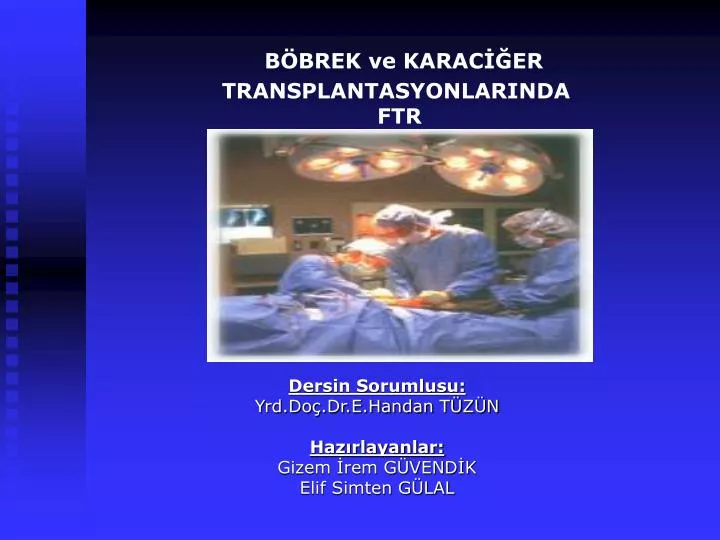 BÖBREK ve KARACİĞER TRANSPLANTASYONLARINDA FTR

Dersin Sorumlusu:
Yrd.Doç.Dr.E.Handan TÜZÜN

Hazırlayanlar:
Gizem İrem GÜVENDİK
Elif Simten GÜLAL